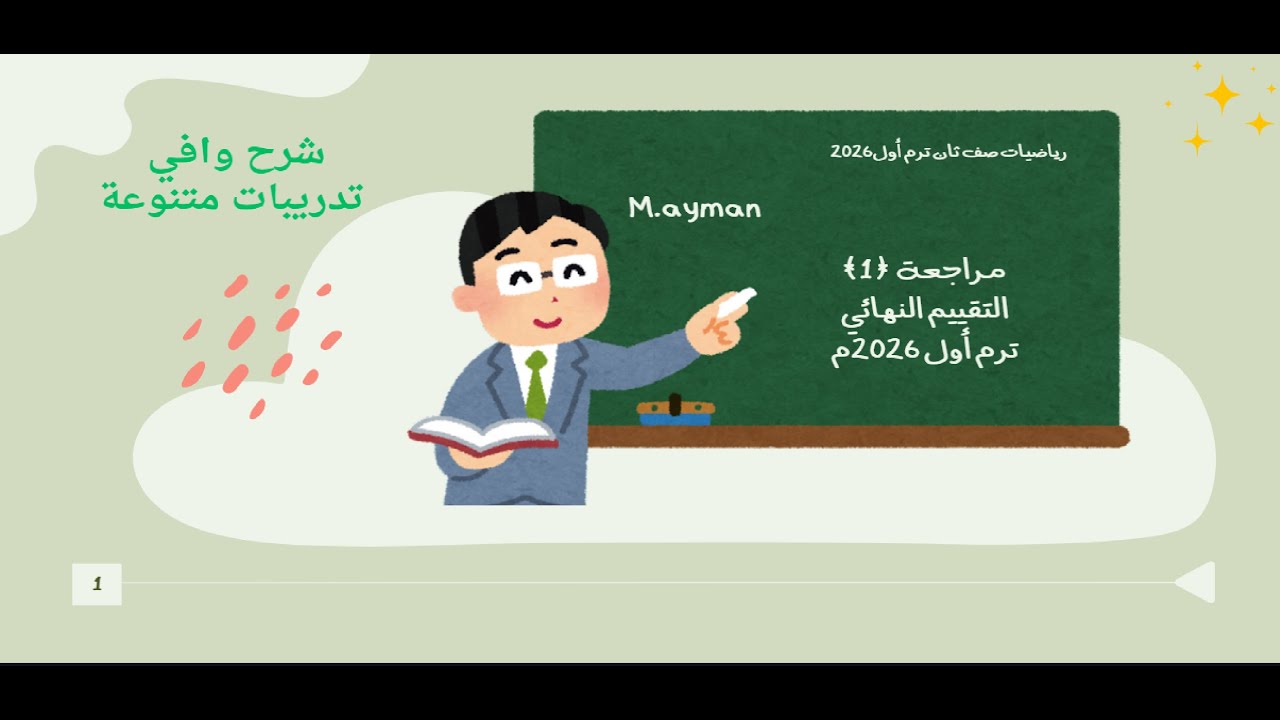 شرح وافي
تدريبات متنوعة

رياضيات صف ثان ترم أول2026

M.ayman

مراجعة {1}
التقييم النهائي
ترم أول 2026م

1